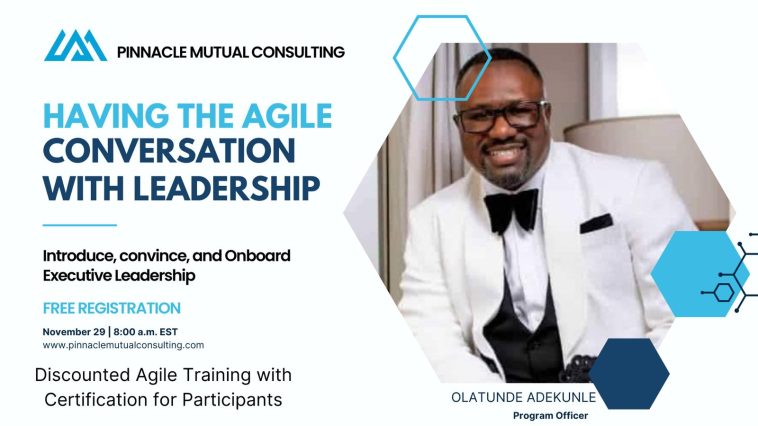 PINNACLE MUTUAL CONSULTING

HAVING THE AGILE CONVERSATION WITH LEADERSHIP

Introduce, convince, and Onboard Executive Leadership

FREE REGISTRATION

November 29 | 8:00 a.m. EST
www.pinnaclemutualconsulting.com

Discounted Agile Training with Certification for Participants

OLATUNDE ADEKUNLE
Program Officer